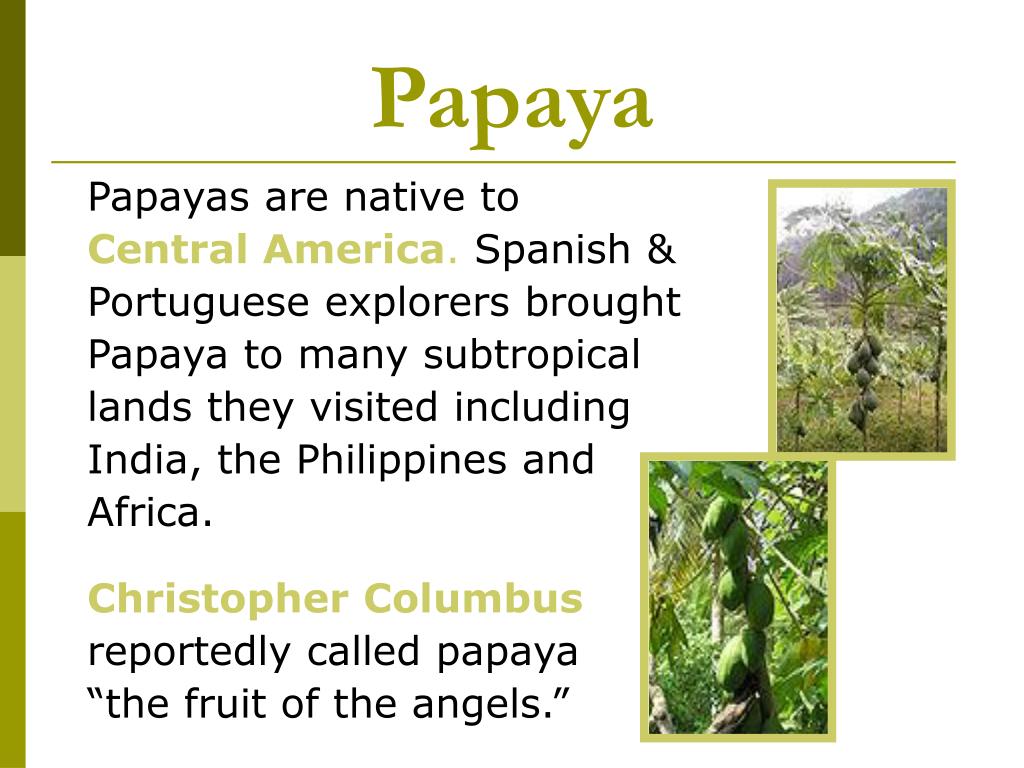 Papaya

Papayas are native to Central America. Spanish & Portuguese explorers brought Papaya to many subtropical lands they visited including India, the Philippines and Africa.

Christopher Columbus reportedly called papaya “the fruit of the angels.”